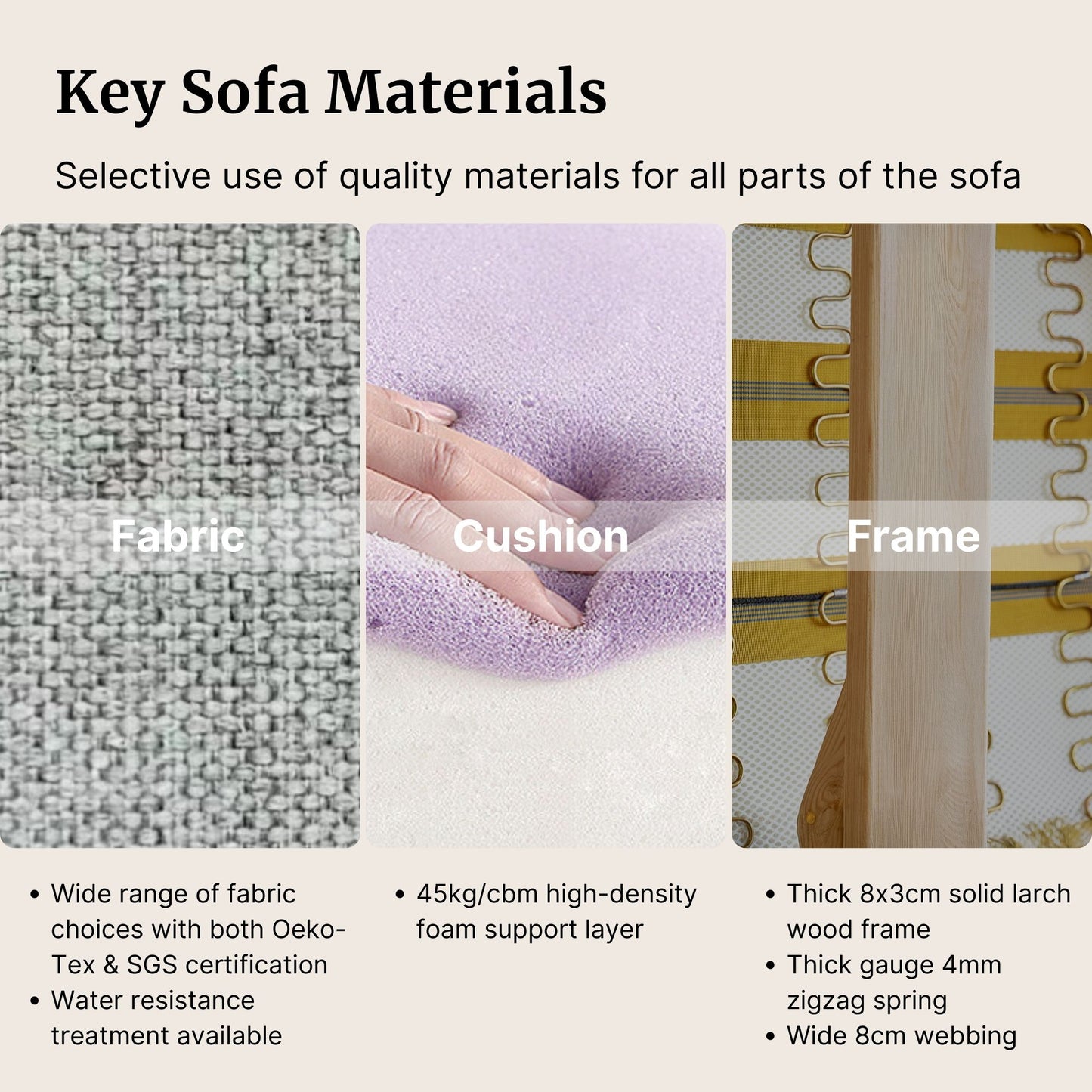 Key Sofa Materials

Selective use of quality materials for all parts of the sofa

Fabric

Cushion

Frame

• Wide range of fabric choices with both Oeko-Tex & SGS certification
• Water resistance treatment available

• 45kg/cbm high-density foam support layer

• Thick 8x3cm solid larch wood frame
• Thick gauge 4mm zigzag spring
• Wide 8cm webbing